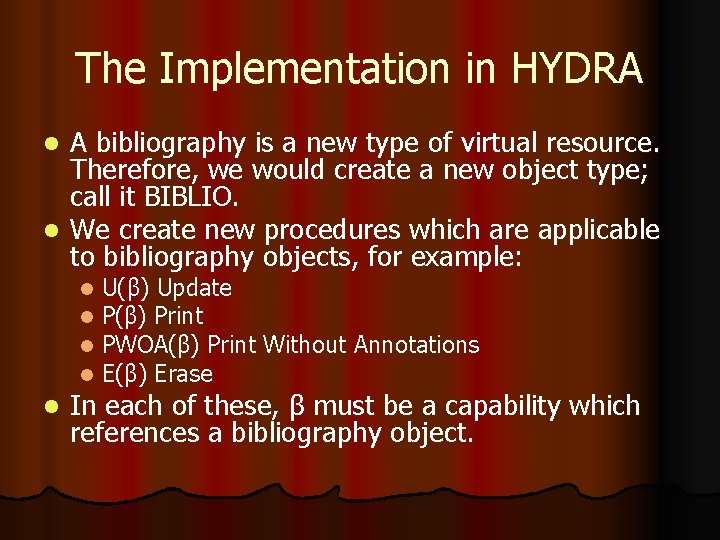 The Implementation in HYDRA

- A bibliography is a new type of virtual resource. Therefore, we would create a new object type; call it BIBLIO.
- We create new procedures which are applicable to bibliography objects, for example:
  - U(β) Update
  - P(β) Print
  - PWOA(β) Print Without Annotations
  - E(β) Erase
- In each of these, β must be a capability which references a bibliography object.